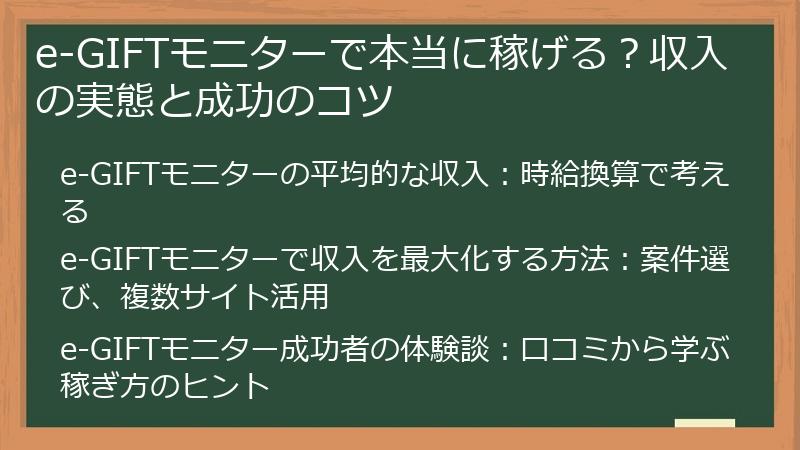 e-GIFTモニターで本当に稼げる？収入の実態と成功のコツ

e-GIFTモニターの平均的な収入：時給換算で考える

e-GIFTモニターで収入を最大化する方法：案件選び、複数サイト活用

e-GIFTモニター成功者の体験談：口コミから学ぶ稼ぎ方のヒント